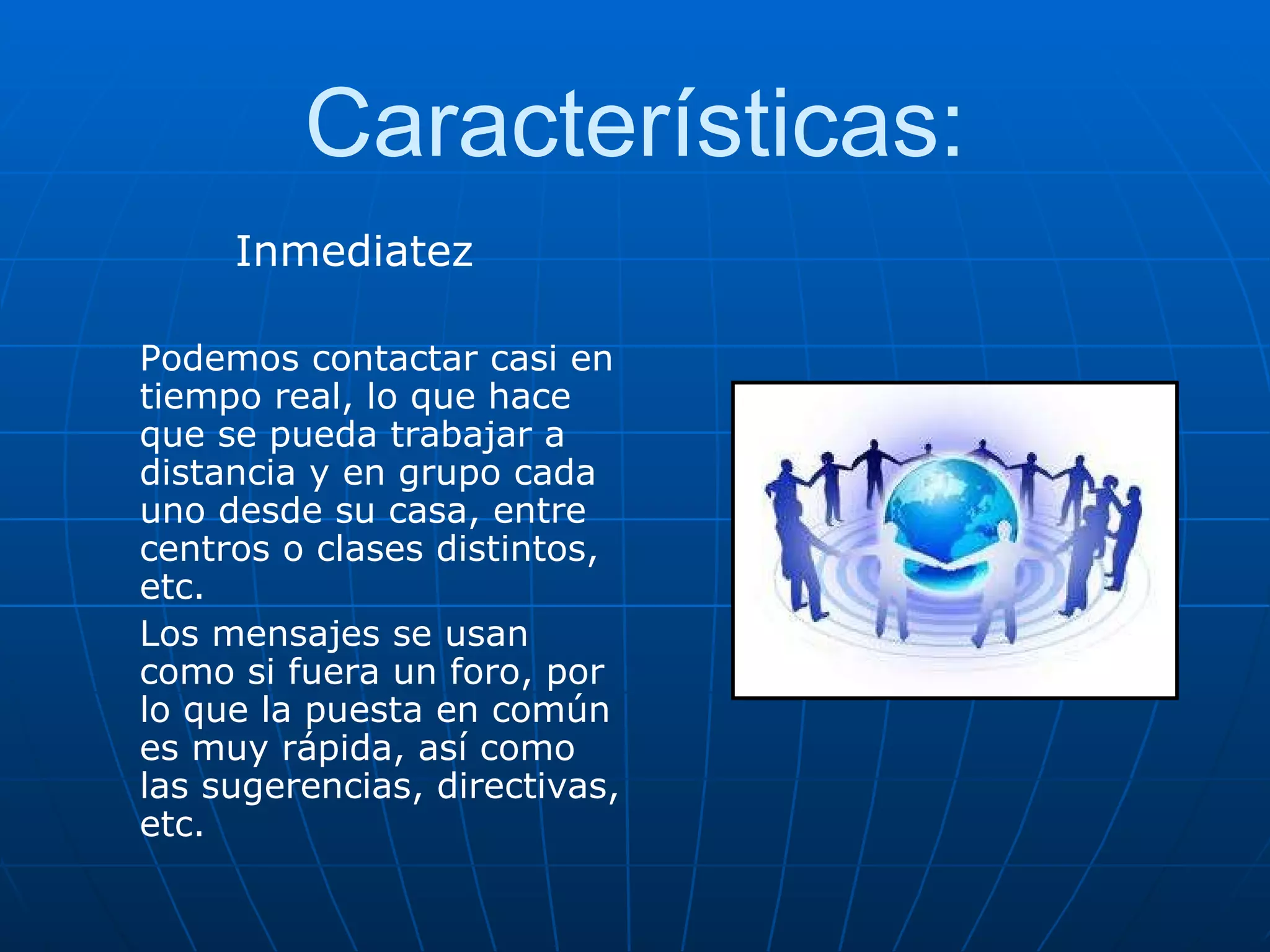 Características:

Inmediatez

Podemos contactar casi en tiempo real, lo que hace que se pueda trabajar a distancia y en grupo cada uno desde su casa, entre centros o clases distintos, etc.

Los mensajes se usan como si fuera un foro, por lo que la puesta en común es muy rápida, así como las sugerencias, directivas, etc.